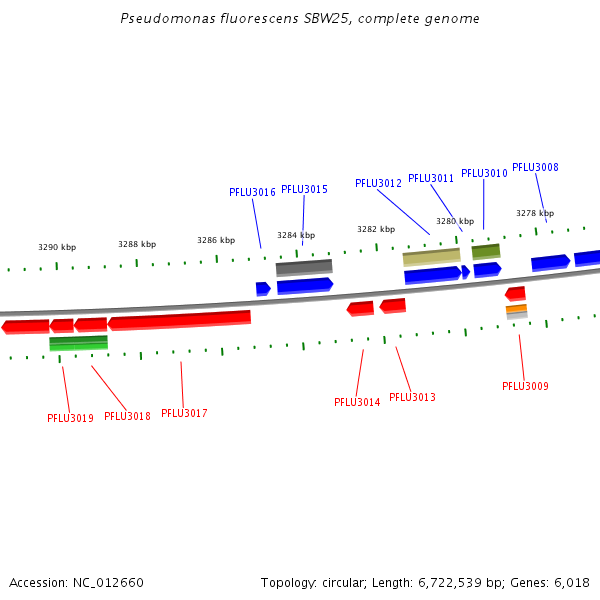 Pseudomonas fluorescens SBW25, complete genome

PFLU3016 PFLU3015 PFLU3012 PFLU3011 PFLU3010 PFLU3008

3290 kbp 3288 kbp 3286 kbp 3284 kbp 3282 kbp 3280 kbp 3278 kbp

PFLU3019 PFLU3018 PFLU3017 PFLU3014 PFLU3013 PFLU3009

Accession: NC_012660

Topology: circular; Length: 6,722,539 bp; Genes: 6,018